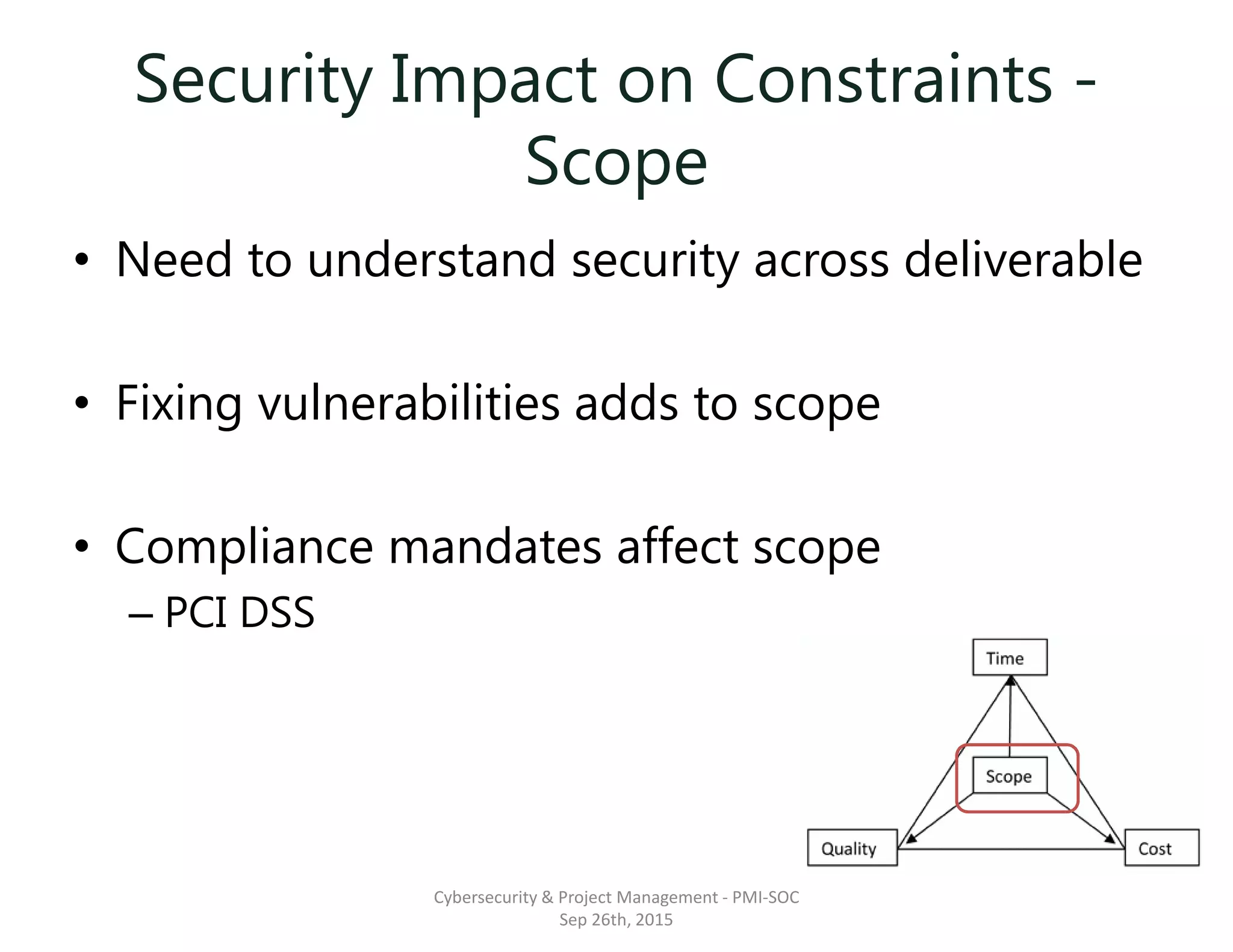 Security Impact on Constraints - Scope

• Need to understand security across deliverable

• Fixing vulnerabilities adds to scope

• Compliance mandates affect scope
– PCI DSS

Time
Scope
Quality
Cost

Cybersecurity & Project Management - PMI-SOC
Sep 26th, 2015